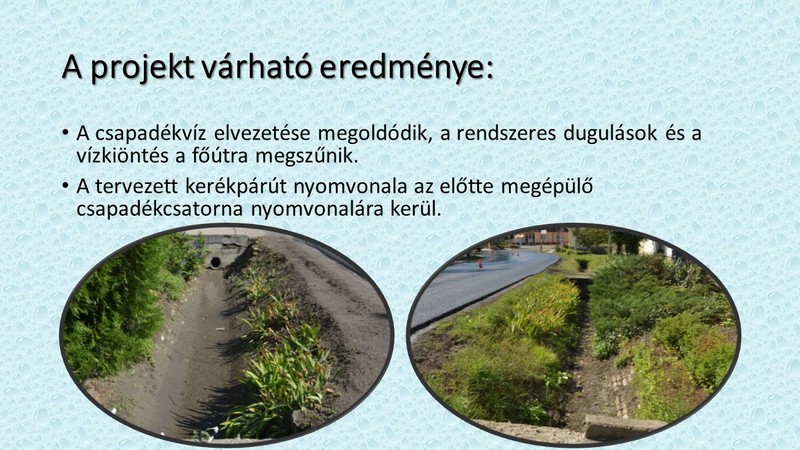 A projekt várható eredménye:

• A csapadékvíz elvezetése megoldódik, a rendszeres dugulások és a vízkiöntés a főútra megszűnik.

• A tervezett kerékpárút nyomvonala az előtte megépülő csapadékcsatorna nyomvonalára kerül.